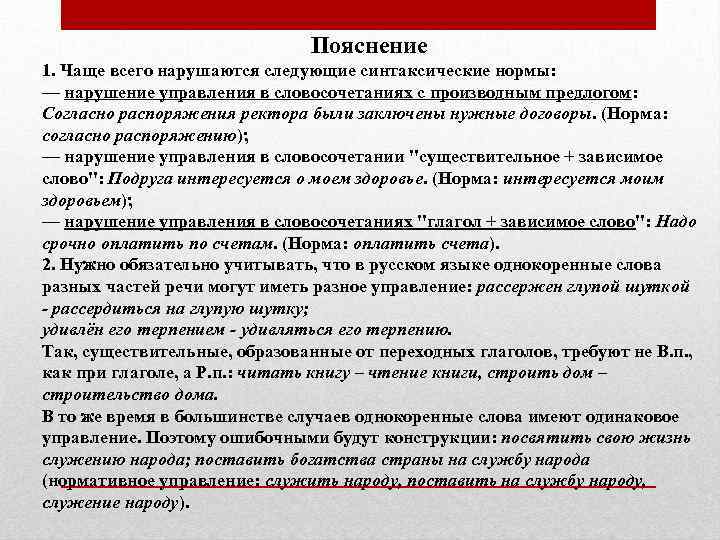 Пояснение

1. Чаще всего нарушаются следующие синтаксические нормы:
— нарушение управления в словосочетаниях с производным предлогом: Согласно распоряжения ректора были заключены нужные договоры. (Норма: согласно распоряжению);
— нарушение управления в словосочетании "существительное + зависимое слово": Подруга интересуется о моем здоровье. (Норма: интересуется моим здоровьем);
— нарушение управления в словосочетаниях "глагол + зависимое слово": Надо срочно оплатить по счетам. (Норма: оплатить счета).
2. Нужно обязательно учитывать, что в русском языке однокоренные слова разных частей речи могут иметь разное управление: рассержен глупой шуткой - рассердиться на глупую шутку;
удивлён его терпением - удивляться его терпению.
Так, существительные, образованные от переходных глаголов, требуют не В.п., как при глаголе, а Р.п.: читать книгу – чтение книги, строить дом – строительство дома.
В то же время в большинстве случаев однокоренные слова имеют одинаковое управление. Поэтому ошибочными будут конструкции: посвятить свою жизнь служению народа; поставить богатства страны на службу народа (нормативное управление: служить народу, поставить на службу народу, служение народу).